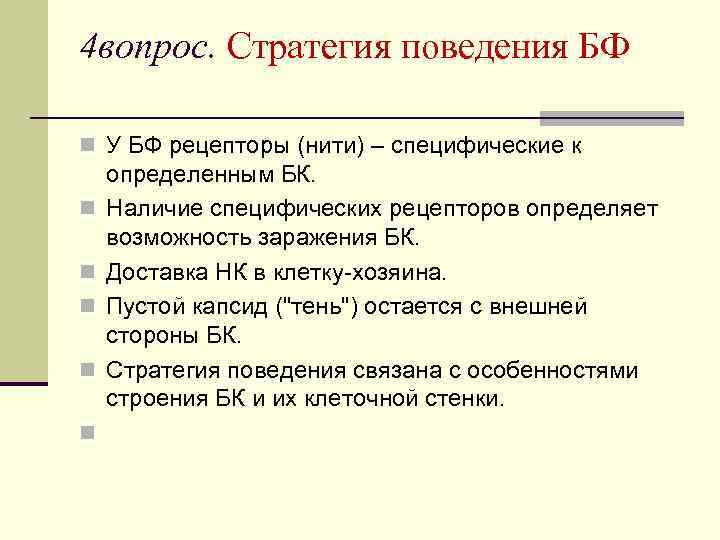 4вопрос. Стратегия поведения БФ

У БФ рецепторы (нити) – специфические к определенным БК.

Наличие специфических рецепторов определяет возможность заражения БК.

Доставка НК в клетку-хозяина.

Пустой капсид ("тень") остается с внешней стороны БК.

Стратегия поведения связана с особенностями строения БК и их клеточной стенки.